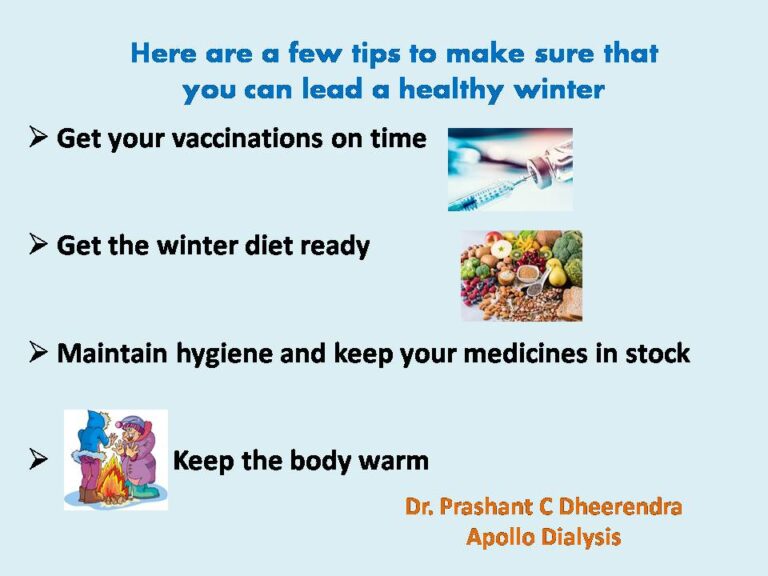 Here are a few tips to make sure that you can lead a healthy winter

➢ Get your vaccinations on time

➢ Get the winter diet ready

➢ Maintain hygiene and keep your medicines in stock

➢ Keep the body warm

Dr. Prashant C Dheerendra
Apollo Dialysis